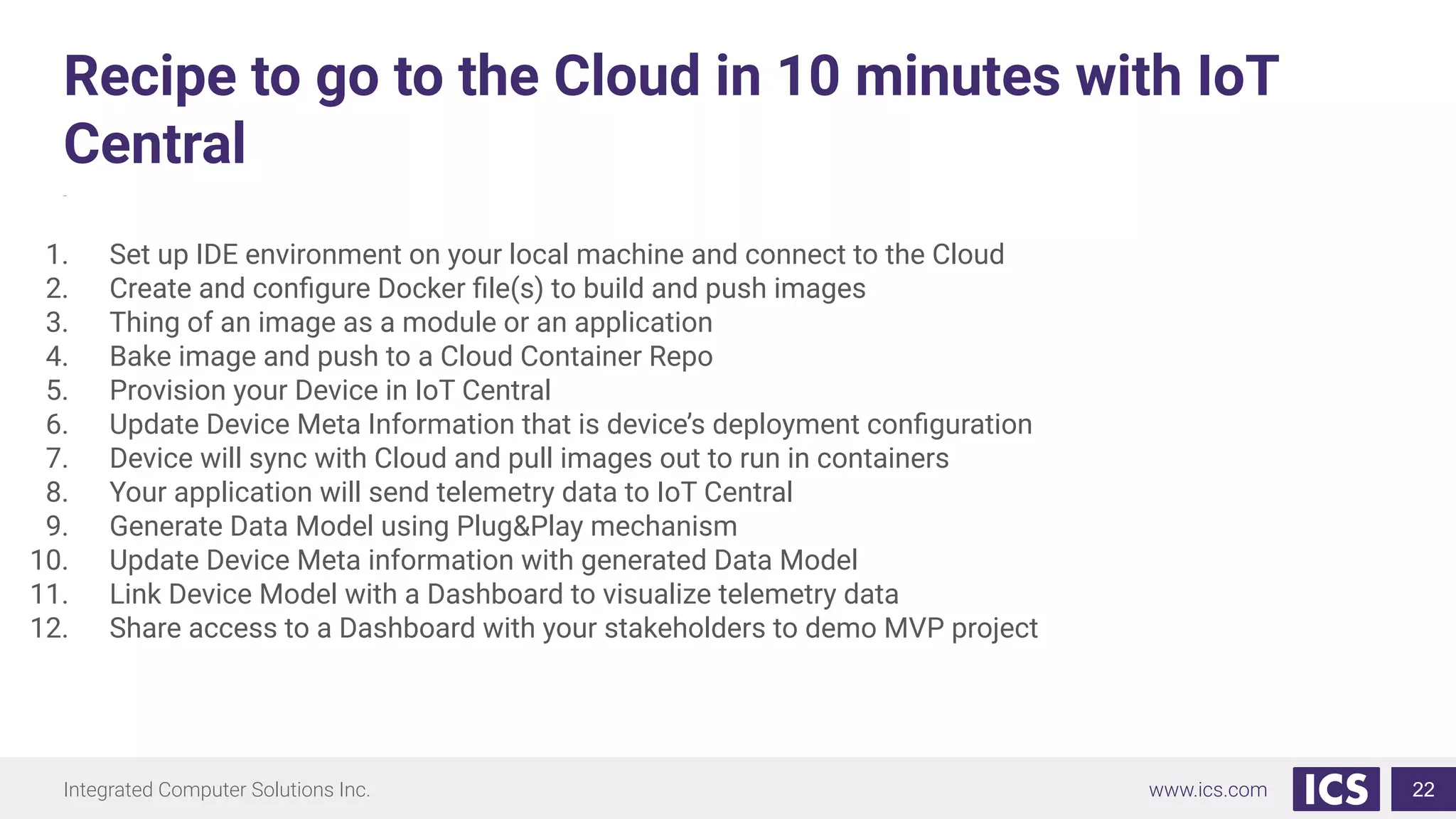 Recipe to go to the Cloud in 10 minutes with IoT Central

1. Set up IDE environment on your local machine and connect to the Cloud
2. Create and configure Docker file(s) to build and push images
3. Thing of an image as a module or an application
4. Bake image and push to a Cloud Container Repo
5. Provision your Device in IoT Central
6. Update Device Meta Information that is device's deployment configuration
7. Device will sync with Cloud and pull images out to run in containers
8. Your application will send telemetry data to IoT Central
9. Generate Data Model using Plug&Play mechanism
10. Update Device Meta information with generated Data Model
11. Link Device Model with a Dashboard to visualize telemetry data
12. Share access to a Dashboard with your stakeholders to demo MVP project

Integrated Computer Solutions Inc.

www.ics.com

ICS

22